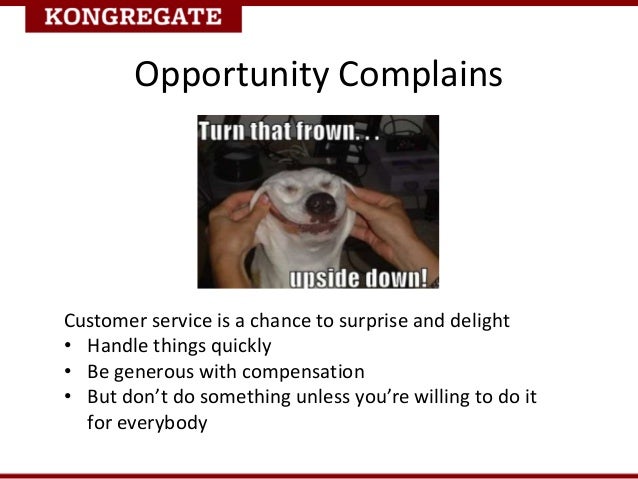 KONGREGATE

Opportunity Complains

Turn that frown. . .

upside down!

Customer service is a chance to surprise and delight
• Handle things quickly
• Be generous with compensation
• But don't do something unless you're willing to do it for everybody